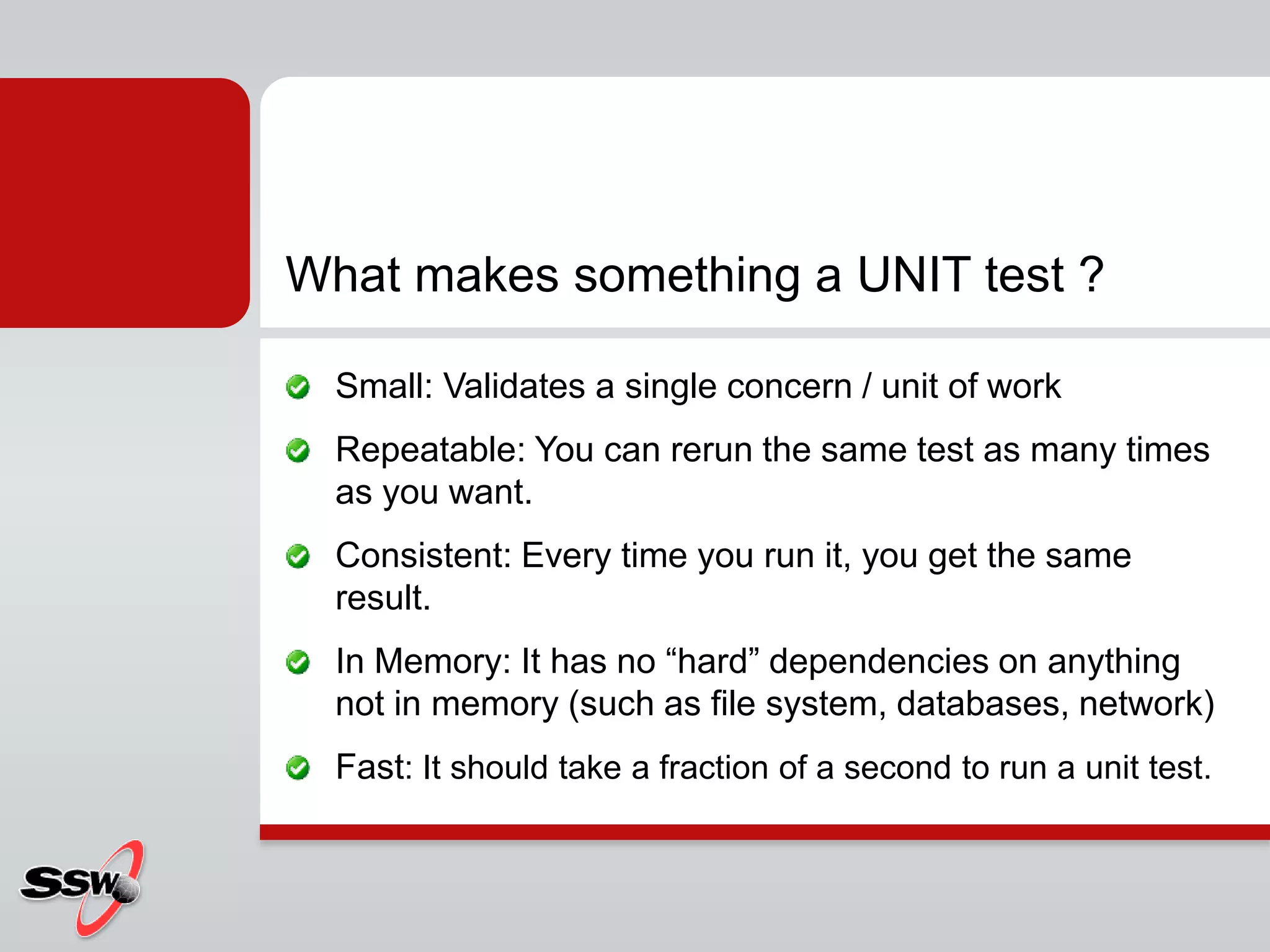 What makes something a UNIT test ?

Small: Validates a single concern / unit of work

Repeatable: You can rerun the same test as many times as you want.

Consistent: Every time you run it, you get the same result.

In Memory: It has no “hard” dependencies on anything not in memory (such as file system, databases, network)

Fast: It should take a fraction of a second to run a unit test.

SSW